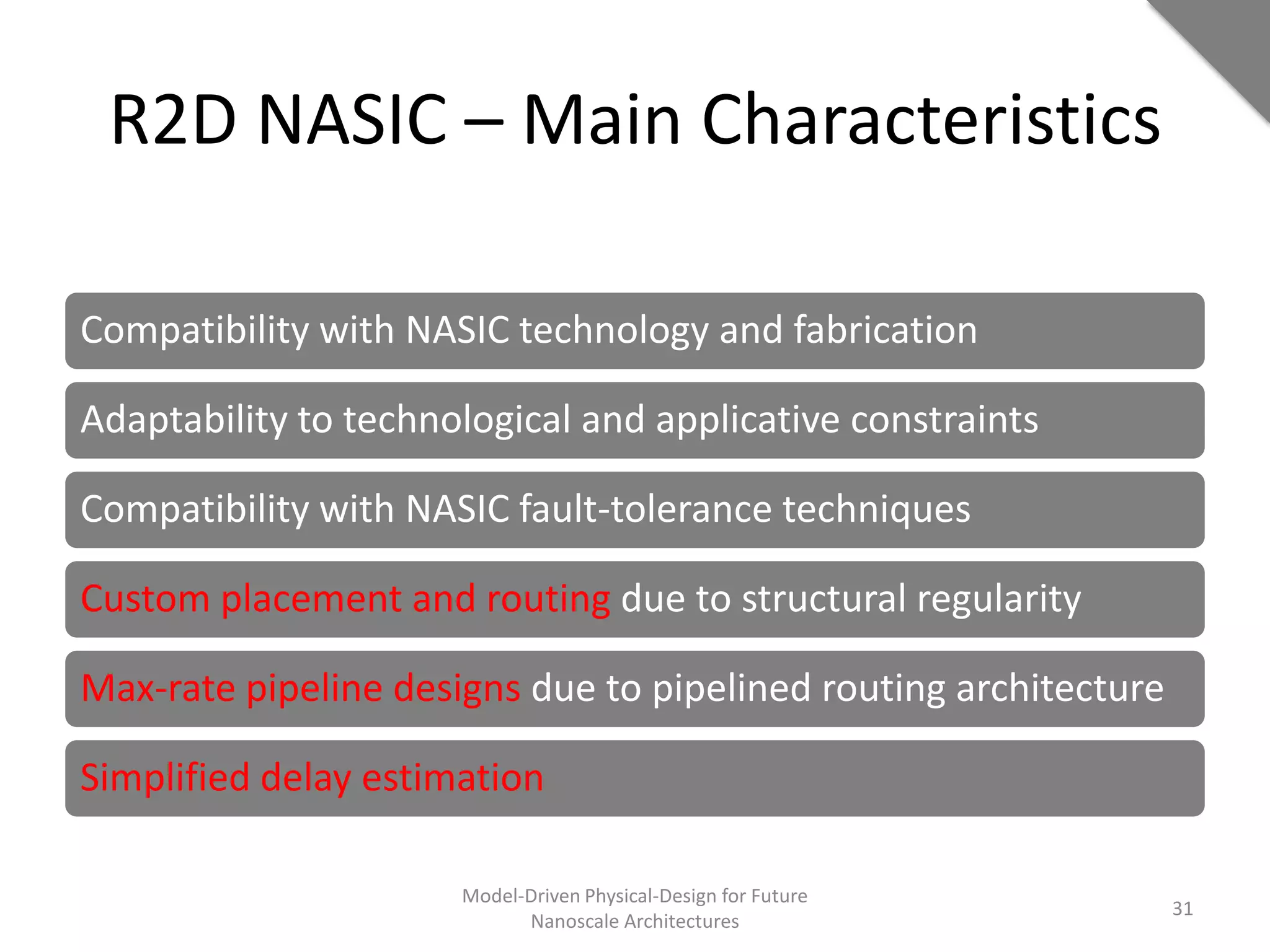 R2D NASIC – Main Characteristics

Compatibility with NASIC technology and fabrication

Adaptability to technological and applicative constraints

Compatibility with NASIC fault-tolerance techniques

Custom placement and routing due to structural regularity

Max-rate pipeline designs due to pipelined routing architecture

Simplified delay estimation

Model-Driven Physical-Design for Future Nanoscale Architectures

31